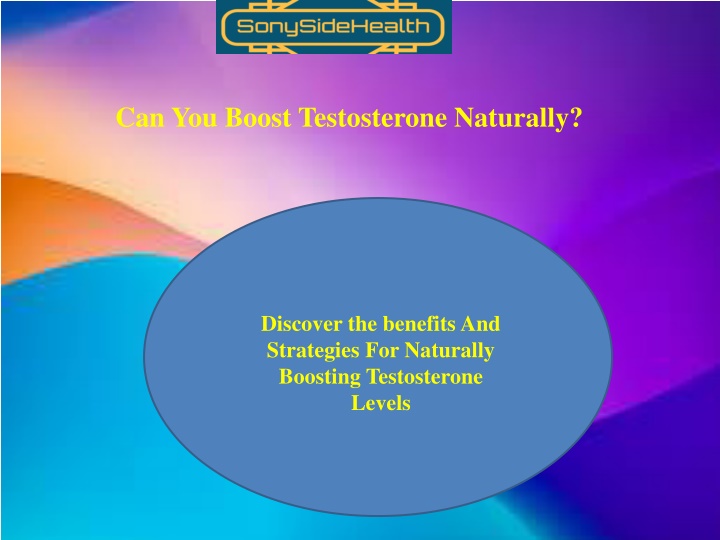 SonySideHealth

Can You Boost Testosterone Naturally?

Discover the benefits And Strategies For Naturally Boosting Testosterone Levels